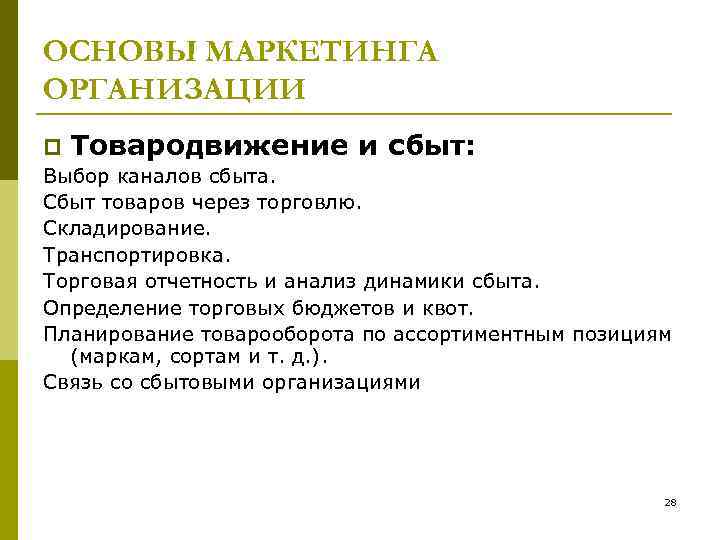 ОСНОВЫ МАРКЕТИНГА ОРГАНИЗАЦИИ

Товародвижение и сбыт:

Выбор каналов сбыта.

Сбыт товаров через торговлю.

Складирование.

Транспортировка.

Торговая отчетность и анализ динамики сбыта.

Определение торговых бюджетов и квот.

Планирование товарооборота по ассортиментным позициям (маркам, сортам и т. д.).

Связь со сбытовыми организациями

28